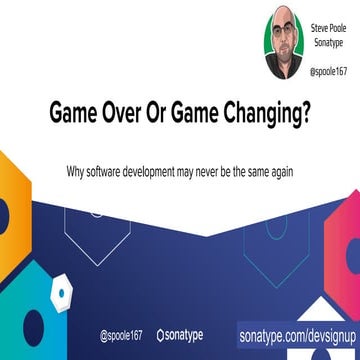 Steve Poole
Sonatype

@spoole167

Game Over Or Game Changing?

Why software development may never be the same again

@spoole167 sonatype sonatype.com/devsignup